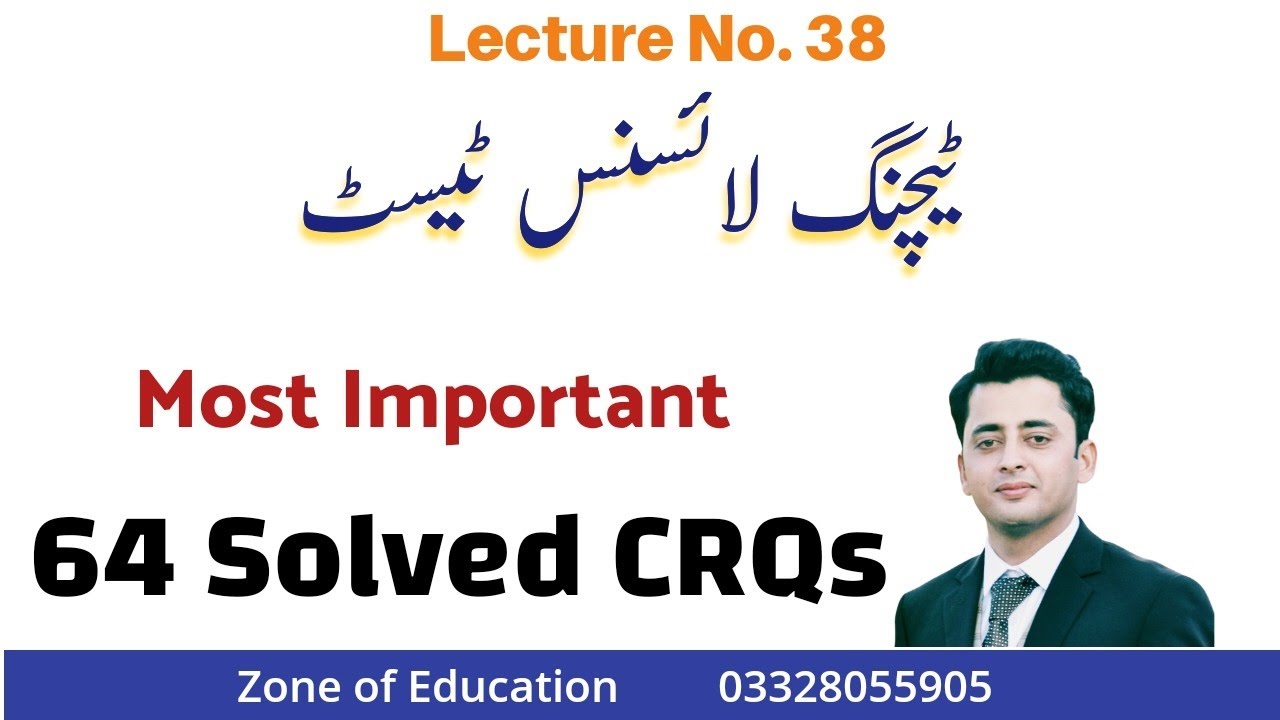 Lecture No. 38

ٹیچنگ لائسنس ٹیسٹ

Most Important

64 Solved CRQs

Zone of Education 03328055905